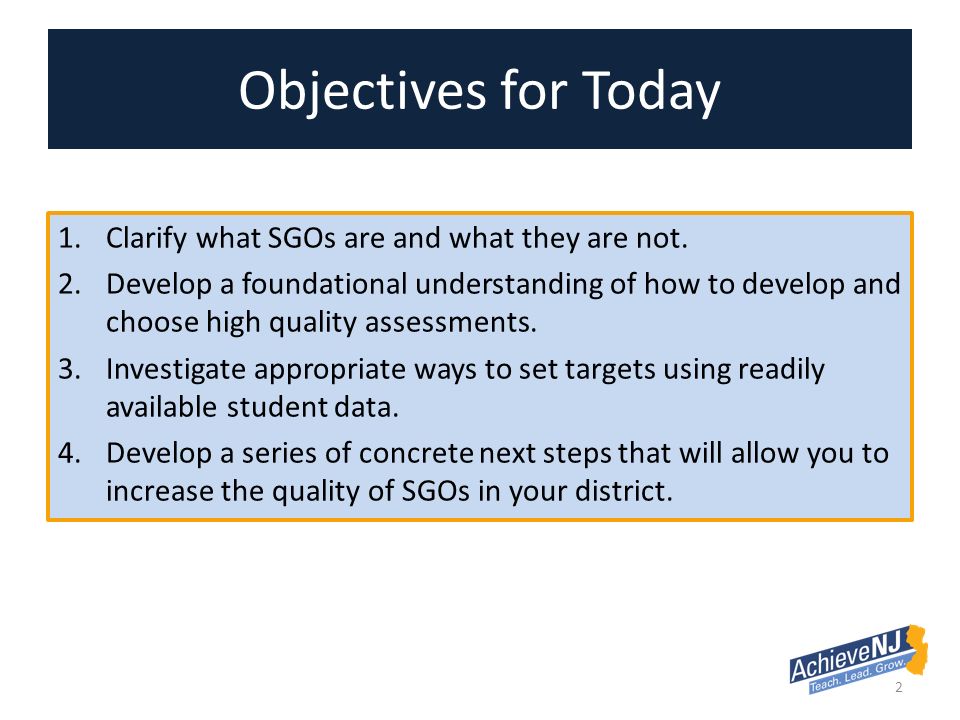 Objectives for Today

1. Clarify what SGOs are and what they are not.
2. Develop a foundational understanding of how to develop and choose high quality assessments.
3. Investigate appropriate ways to set targets using readily available student data.
4. Develop a series of concrete next steps that will allow you to increase the quality of SGOs in your district.

AchieveNJ
Teach. Lead. Grow.

2